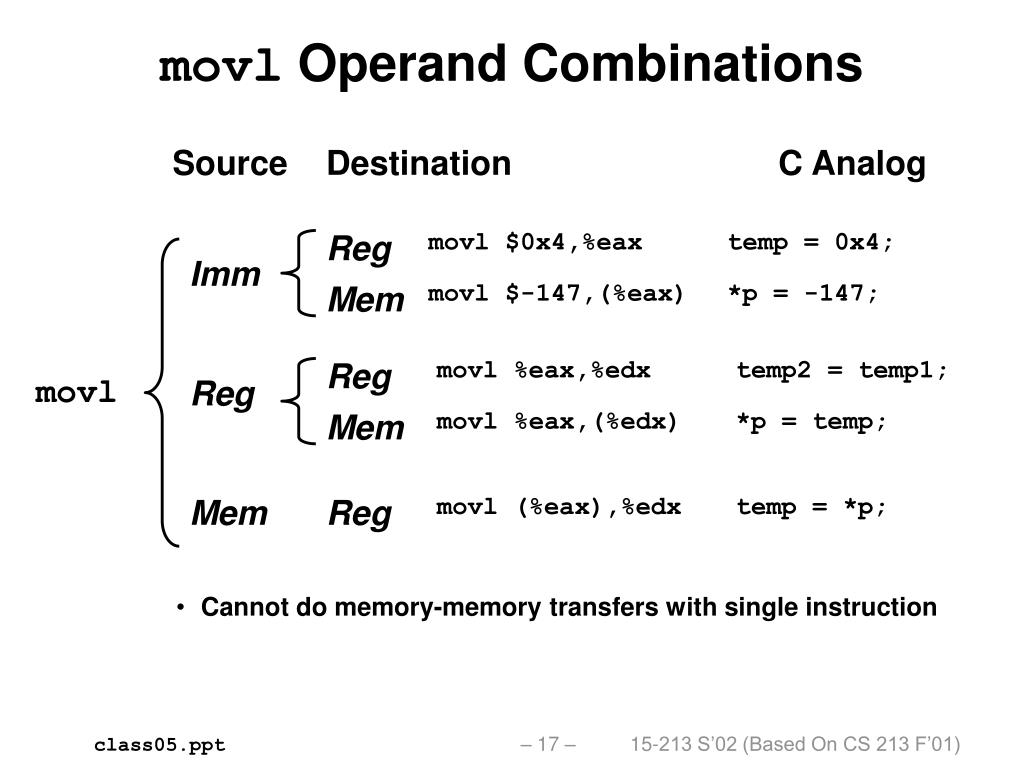 movl Operand Combinations

Source Destination C Analog

movl

Imm Reg movl $0x4,%eax temp = 0x4;
Mem movl $-147,(%eax) *p = -147;

Reg Reg movl %eax,%edx temp2 = temp1;
Mem movl %eax,(%edx) *p = temp;

Mem Reg movl (%eax),%edx temp = *p;

• Cannot do memory-memory transfers with single instruction

class05.ppt – 17 – 15-213 S'02 (Based On CS 213 F'01)